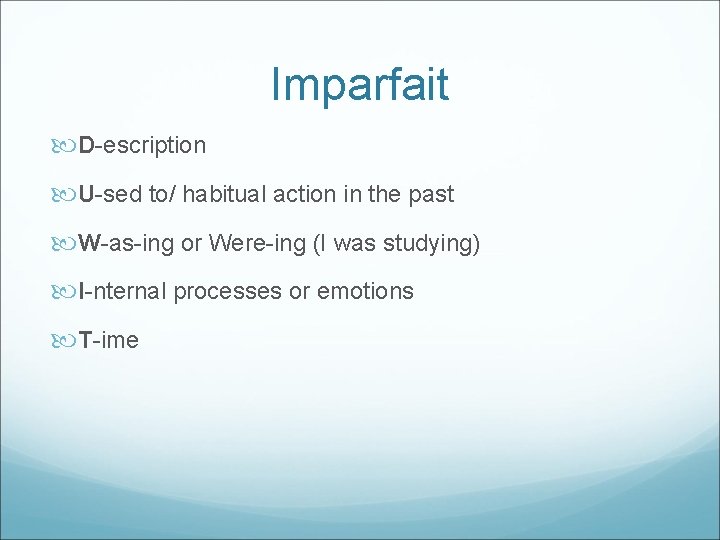 Imparfait

D-escription

U-sed to/ habitual action in the past

W-as-ing or Were-ing (I was studying)

I-nternal processes or emotions

T-ime